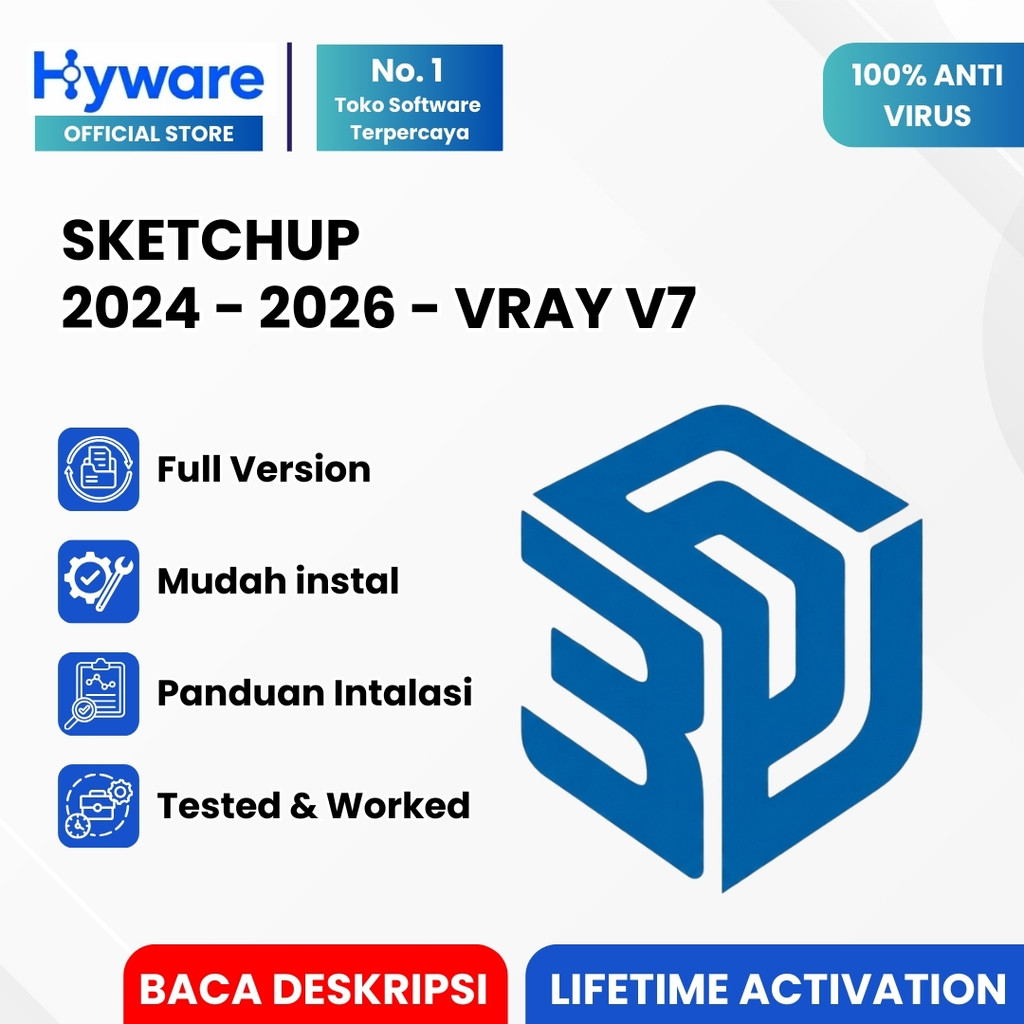 Hyware
OFFICIAL STORE

No. 1
Toko Software Terpercaya

100% ANTI VIRUS

SKETCHUP
2024 - 2026 - VRAY V7

Full Version

Mudah instal

Panduan Intalasi

Tested & Worked

BACA DESKRIPSI

LIFETIME ACTIVATION